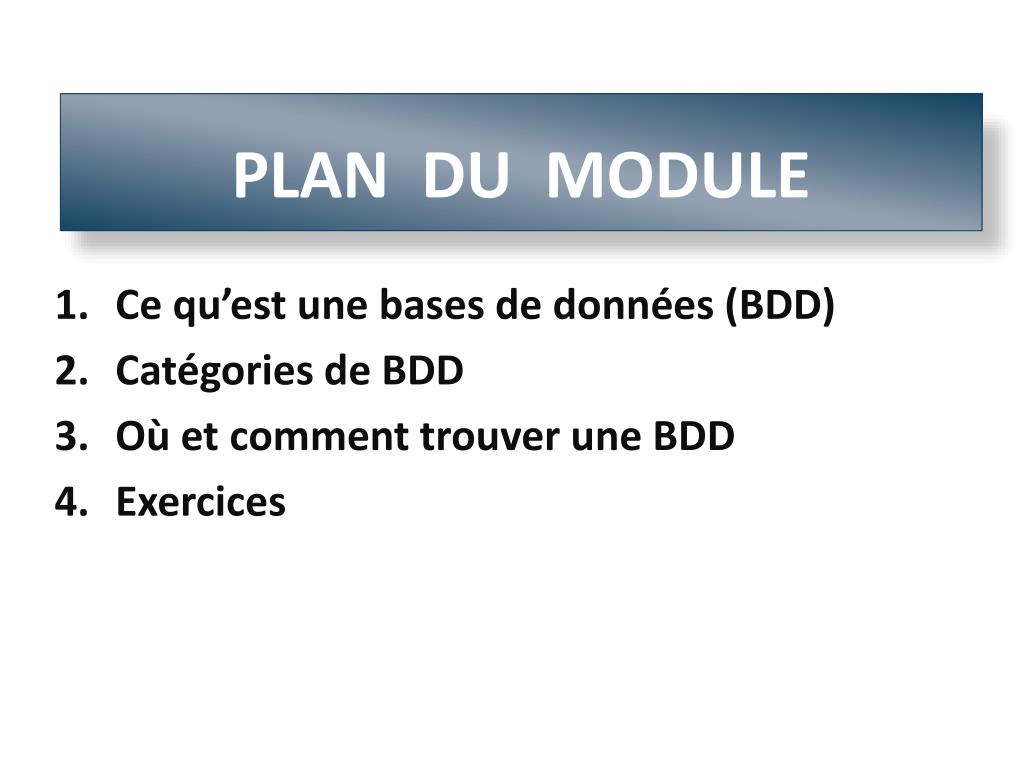 PLAN DU MODULE

1. Ce qu’est une bases de données (BDD)
2. Catégories de BDD
3. Où et comment trouver une BDD
4. Exercices